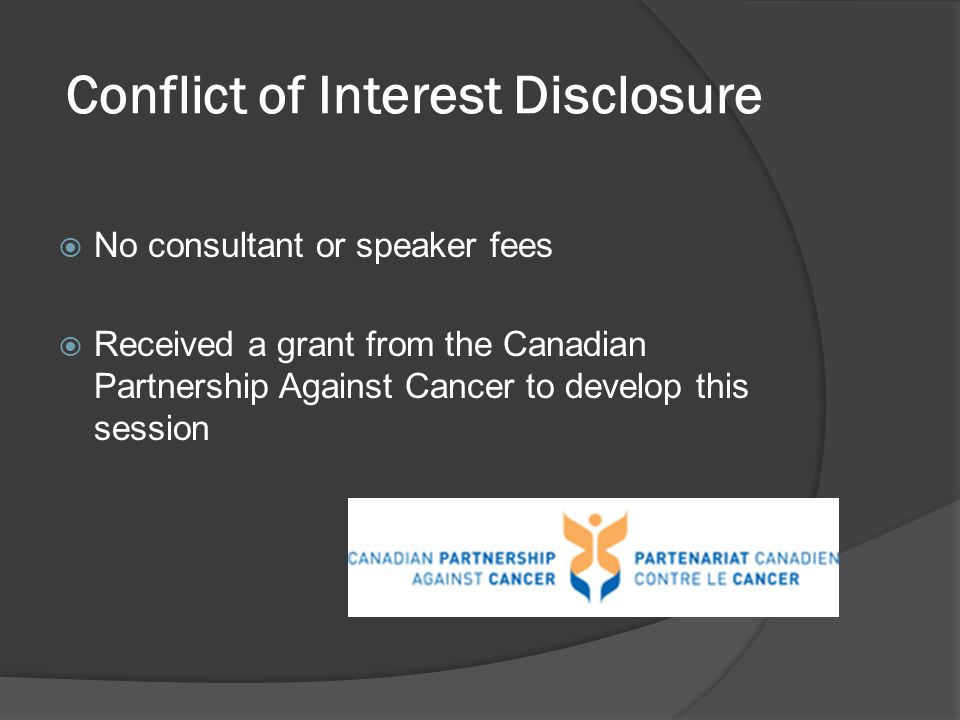 Conflict of Interest Disclosure

No consultant or speaker fees

Received a grant from the Canadian Partnership Against Cancer to develop this session

CANADIAN PARTNERSHIP AGAINST CANCER

PARTENARIAT CANADIEN CONTRE LE CANCER